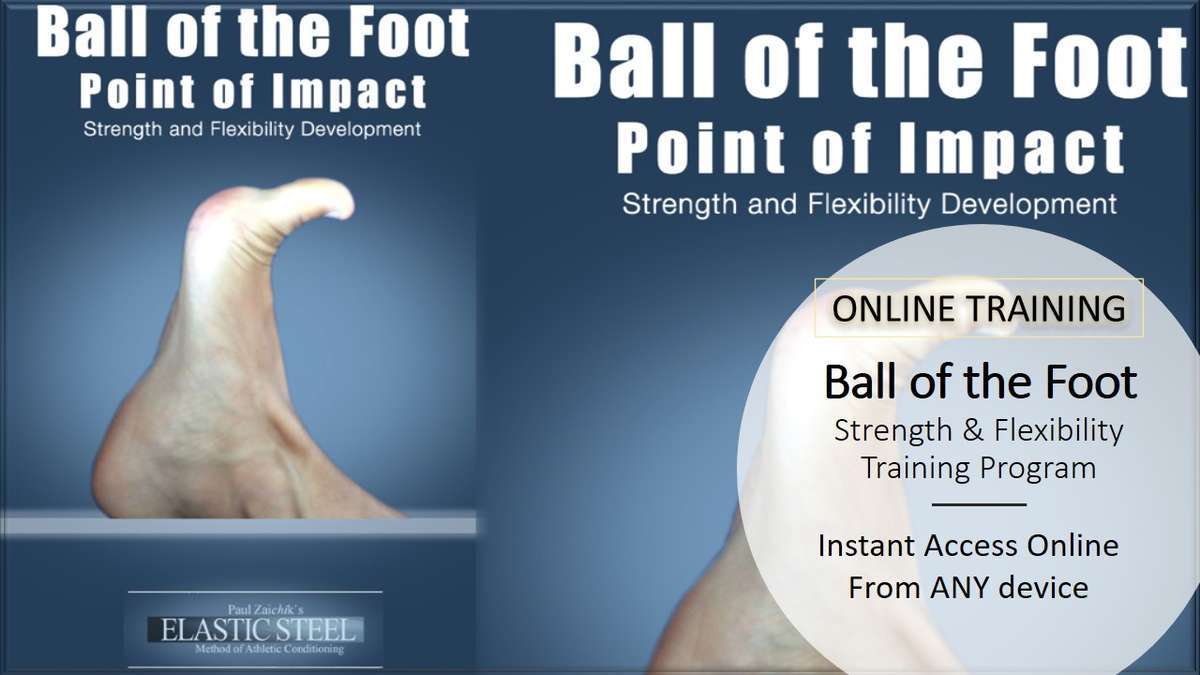 Ball of the Foot
Point of Impact
Strength and Flexibility Development

Paul Zaichik's
ELASTIC STEEL
Method of Athletic Conditioning

Ball of the Foot
Point of Impact
Strength and Flexibility Development

ONLINE TRAINING

Ball of the Foot
Strength & Flexibility Training Program

Instant Access Online
From ANY device